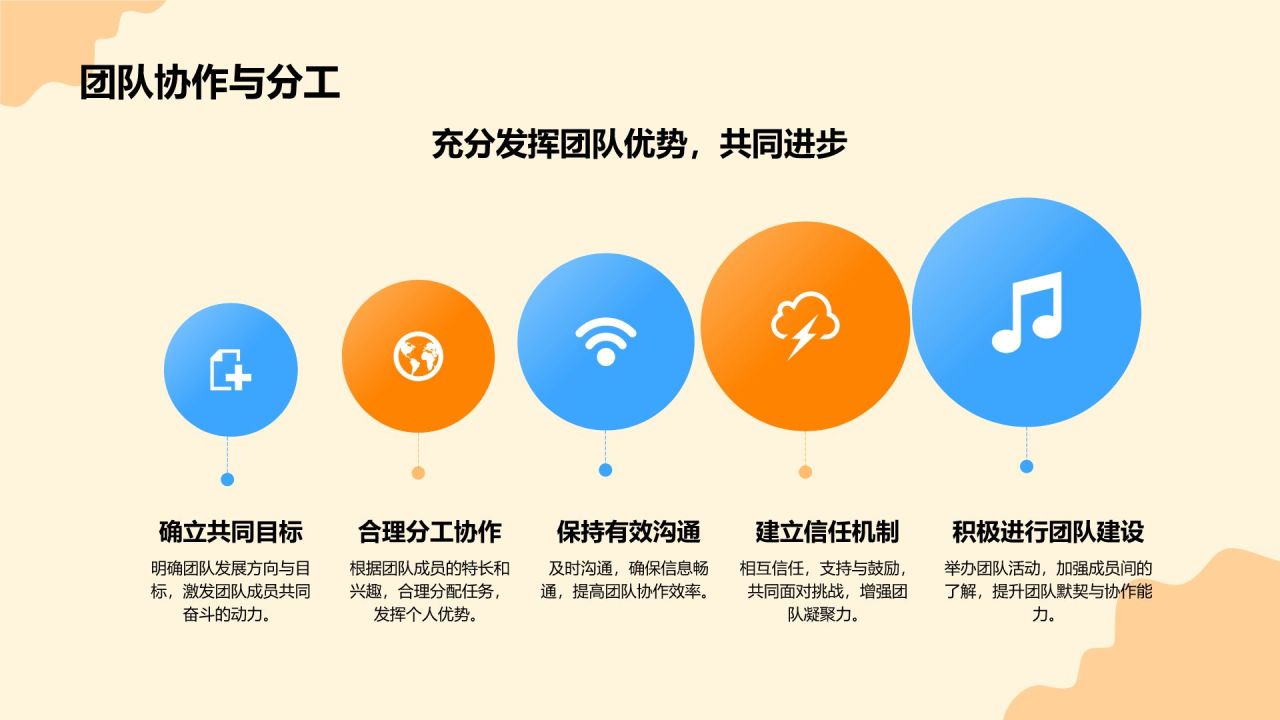 团队协作与分工

充分发挥团队优势，共同进步

确立共同目标

明确团队发展方向与目标，激发团队成员共同奋斗的动力。

合理分工协作

根据团队成员的特长和兴趣，合理分配任务，发挥个人优势。

保持有效沟通

及时沟通，确保信息畅通，提高团队协作效率。

建立信任机制

相互信任，支持与鼓励，共同面对挑战，增强团队凝聚力。

积极进行团队建设

举办团队活动，加强成员间的了解，提升团队默契与协作能力。